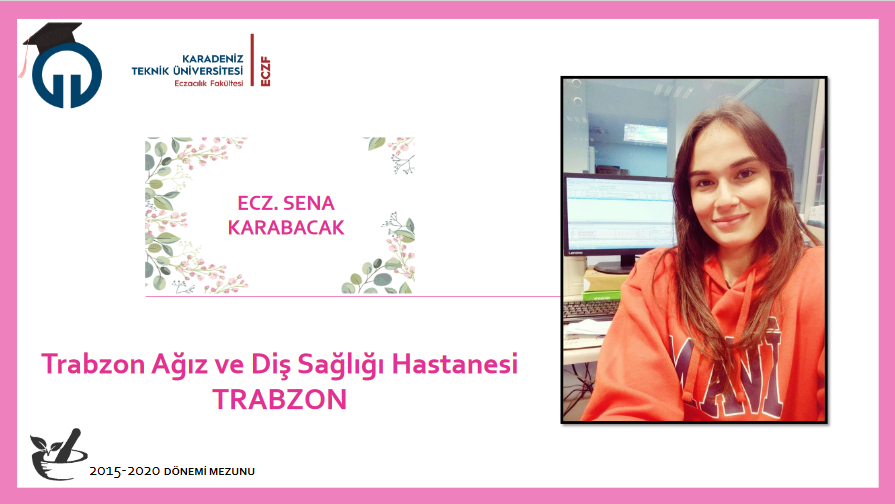 KARADENİZ TEKNİK ÜNİVERSİTESİ
Eczacılık Fakültesi
ECZF

ECZ. SENA KARABACAK

Trabzon Ağız ve Diş Sağlığı Hastanesi
TRABZON

2015-2020 DÖNEMİ MEZUNU